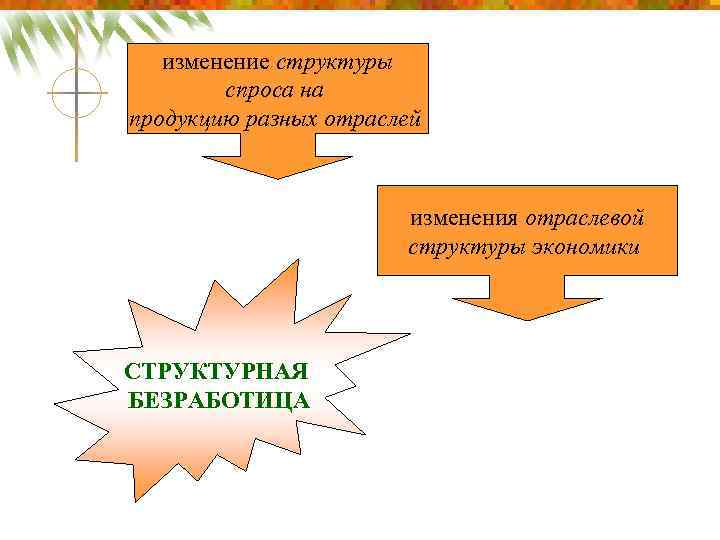 изменение структуры спроса на продукцию разных отраслей

изменения отраслевой структуры экономики

СТРУКТУРНАЯ БЕЗРАБОТИЦА